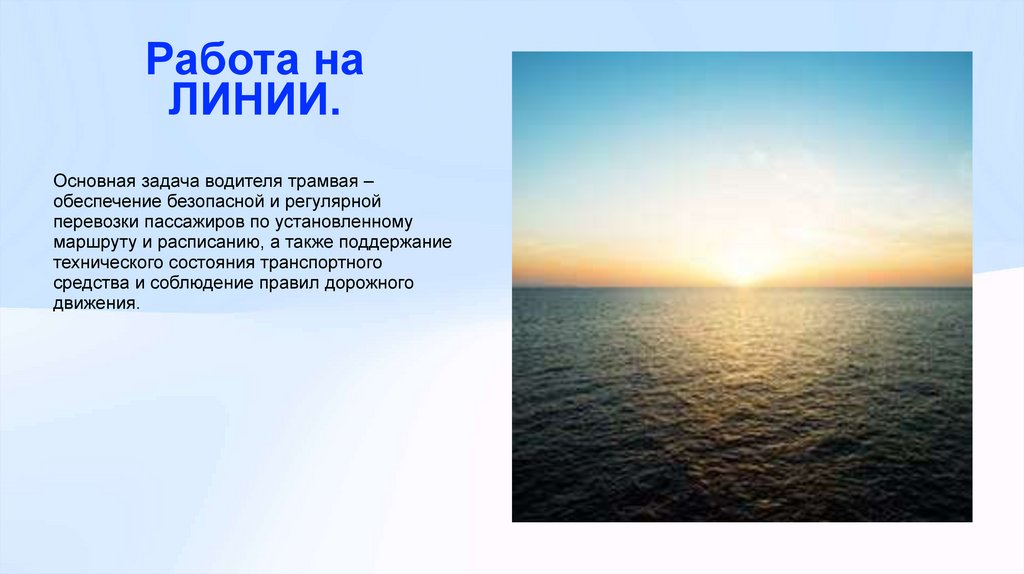 Работа на ЛИНИИ.

Основная задача водителя трамвая – обеспечение безопасной и регулярной перевозки пассажиров по установленному маршруту и расписанию, а также поддержание технического состояния транспортного средства и соблюдение правил дорожного движения.